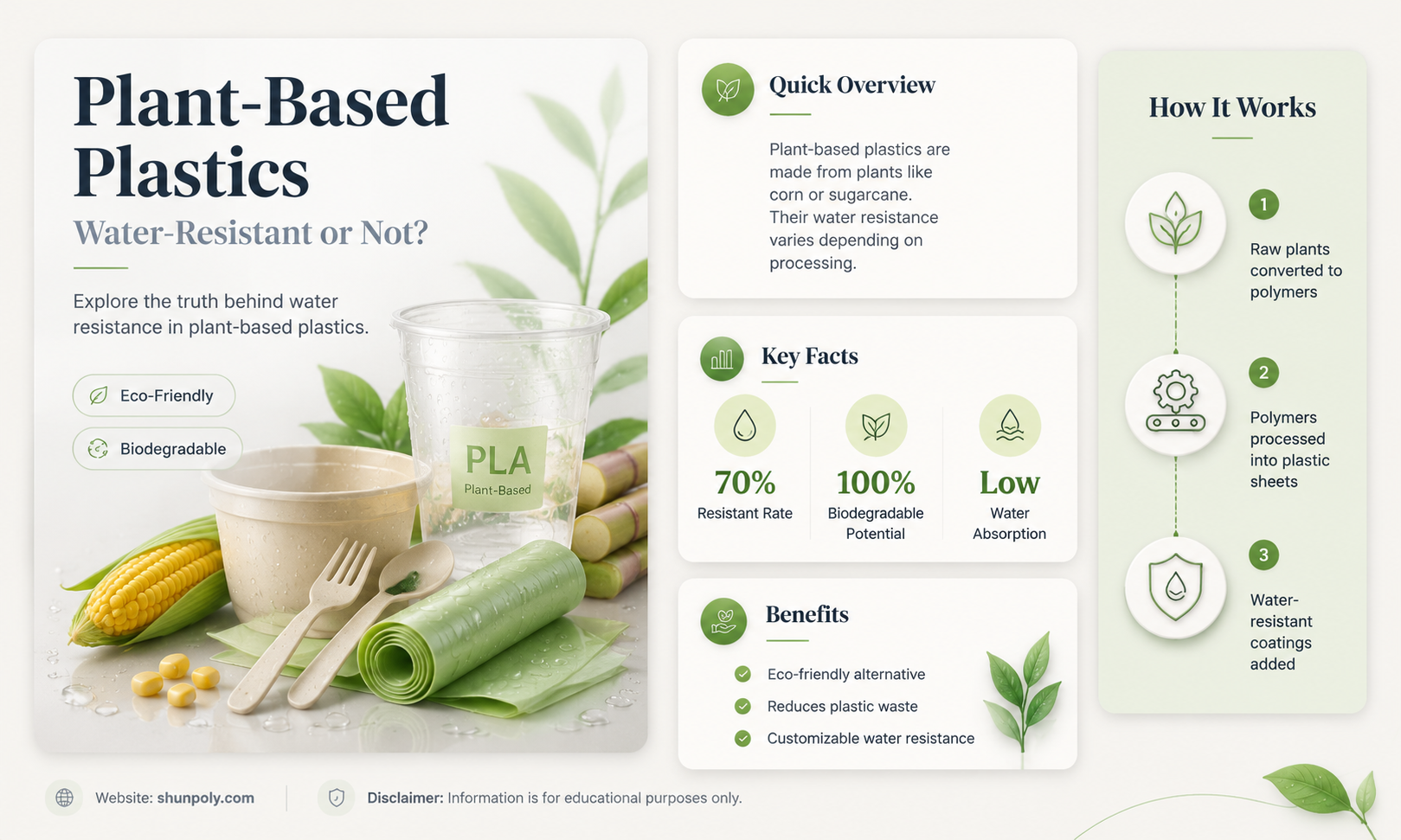 Plant-Based Plastics

Water-Resistant or Not?

Explore the truth behind water resistance in plant-based plastics.

Eco-Friendly

Biodegradable

PLA
Plant-Based

Quick Overview

Plant-based plastics are made from plants like corn or sugarcane. Their water resistance varies depending on processing.

Key Facts

70%
Resistant Rate

100%
Biodegradable Potential

Low
Water Absorption

Benefits

Eco-friendly alternative

Reduces plastic waste

Customizable water resistance

How It Works

1
Raw plants converted to polymers

2
Polymers processed into plastic sheets

3
Water-resistant coatings added

Website: shunpoly.com

Disclaimer: Information is for educational purposes only.